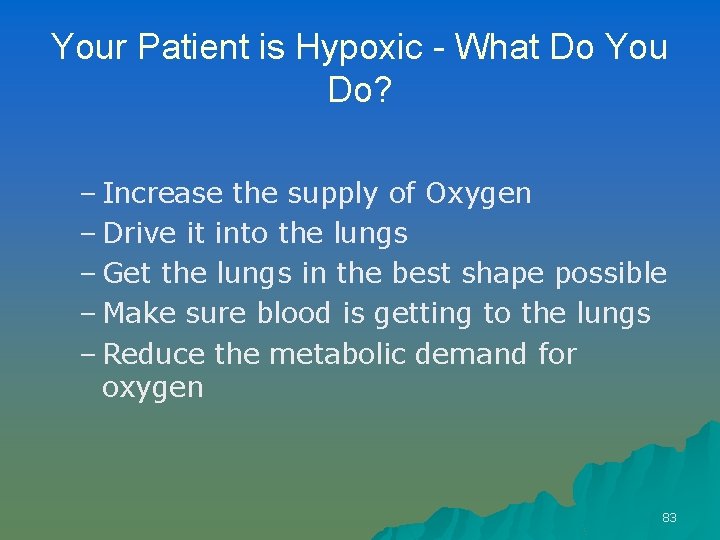 Your Patient is Hypoxic - What Do You Do?

– Increase the supply of Oxygen
– Drive it into the lungs
– Get the lungs in the best shape possible
– Make sure blood is getting to the lungs
– Reduce the metabolic demand for oxygen

83